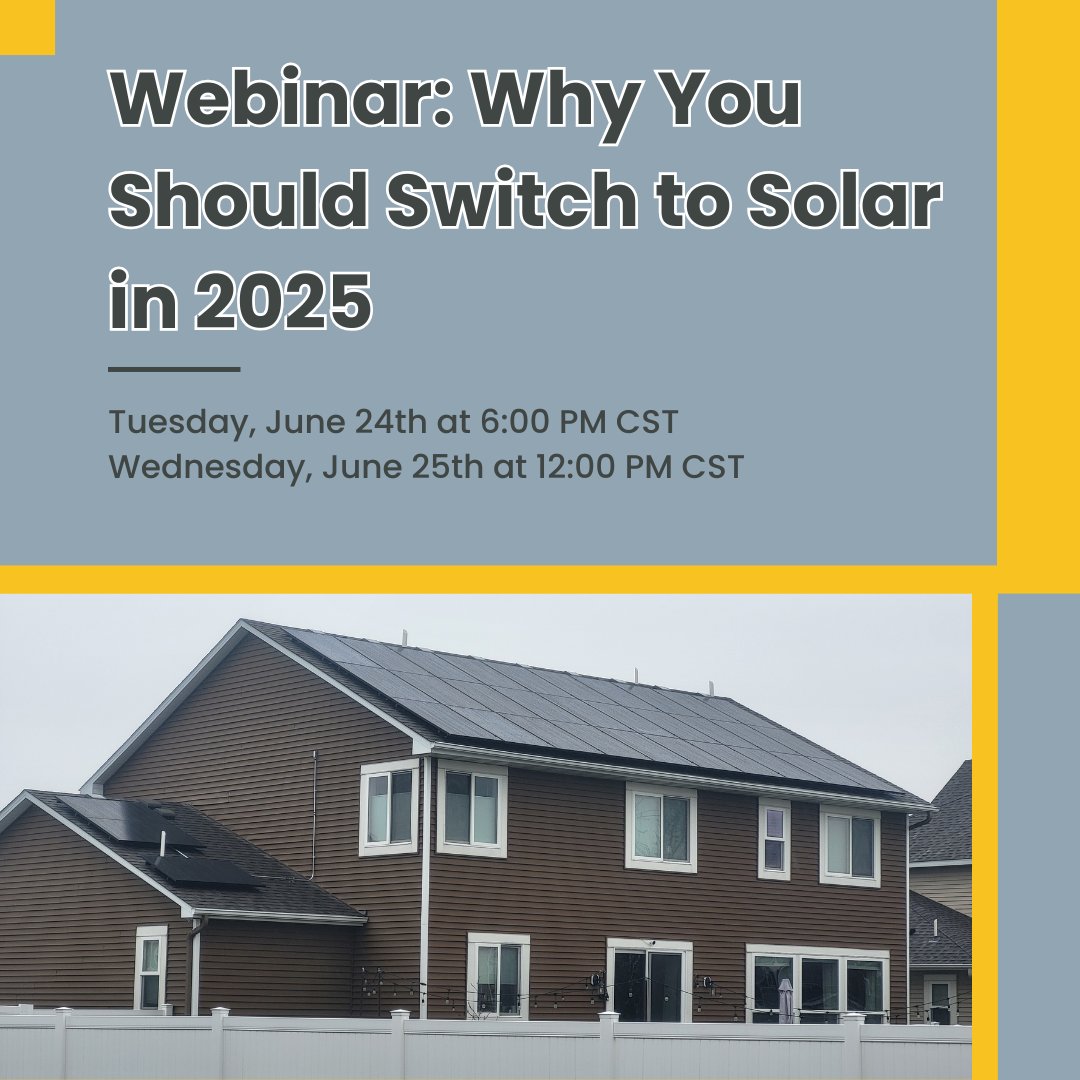 Webinar: Why You Should Switch to Solar in 2025

Tuesday, June 24th at 6:00 PM CST
Wednesday, June 25th at 12:00 PM CST